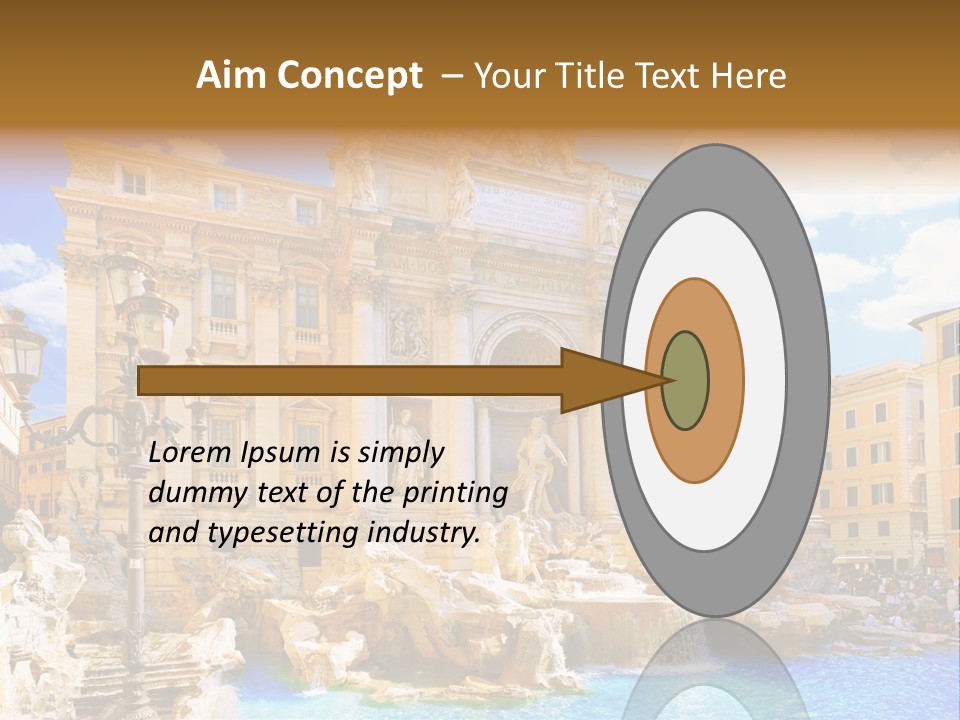 Aim Concept – Your Title Text Here

Lorem Ipsum is simply dummy text of the printing and typesetting industry.